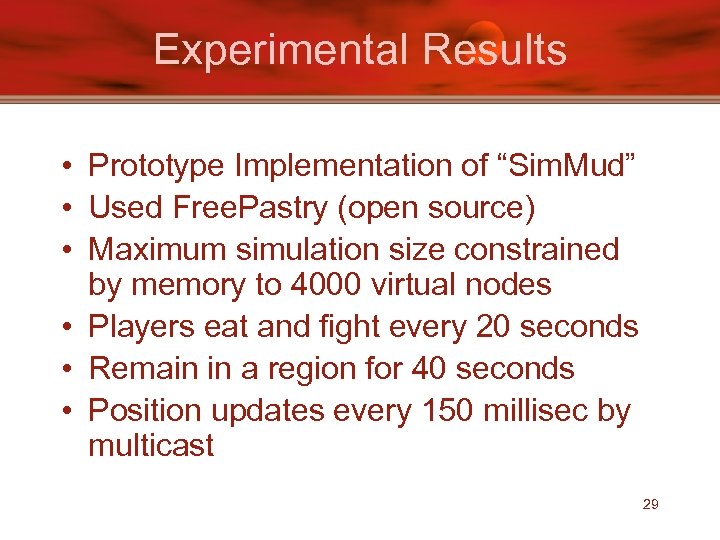 Experimental Results

• Prototype Implementation of “SimMud”
• Used FreePastry (open source)
• Maximum simulation size constrained by memory to 4000 virtual nodes
• Players eat and fight every 20 seconds
• Remain in a region for 40 seconds
• Position updates every 150 millisec by multicast

29